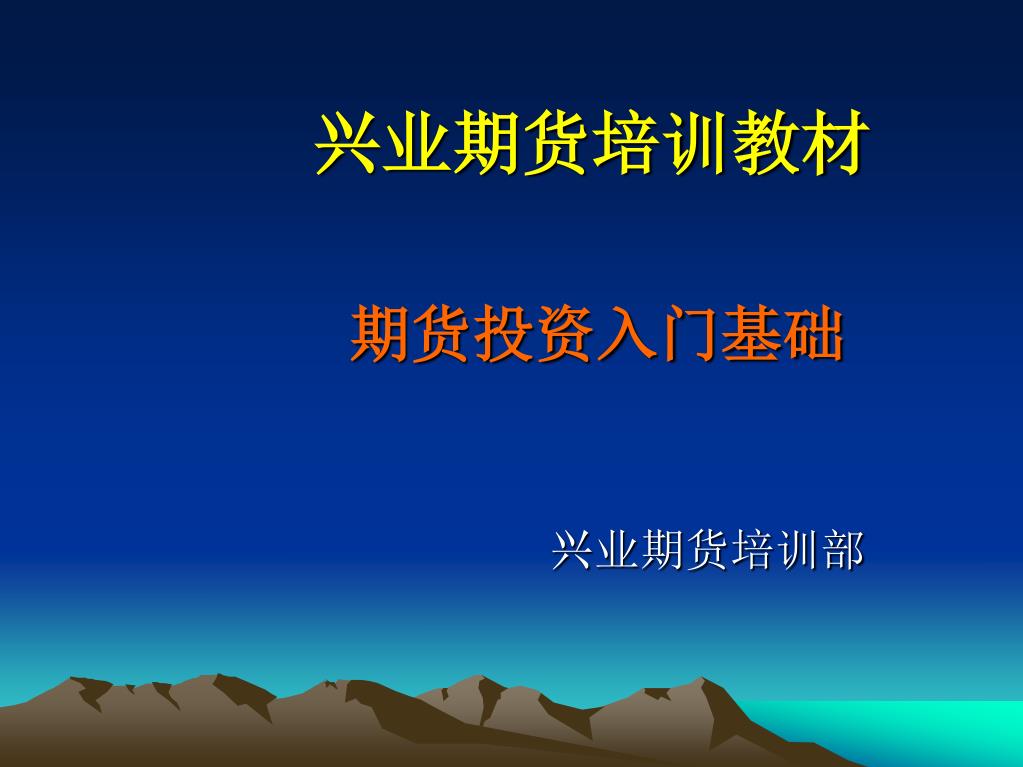 兴业期货培训教材

期货投资入门基础

兴业期货培训部